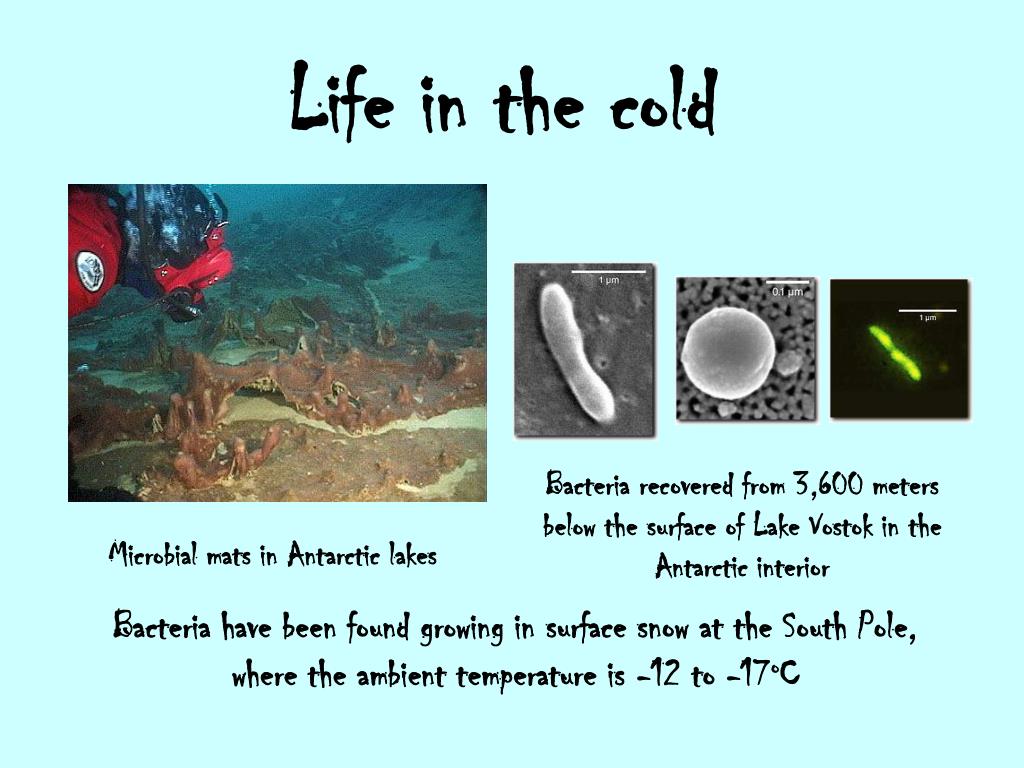 Life in the cold

1 µm

0.1 µm

1 µm

Microbial mats in Antarctic lakes

Bacteria recovered from 3,600 meters below the surface of Lake Vostok in the Antarctic interior

Bacteria have been found growing in surface snow at the South Pole, where the ambient temperature is -12 to -17°C